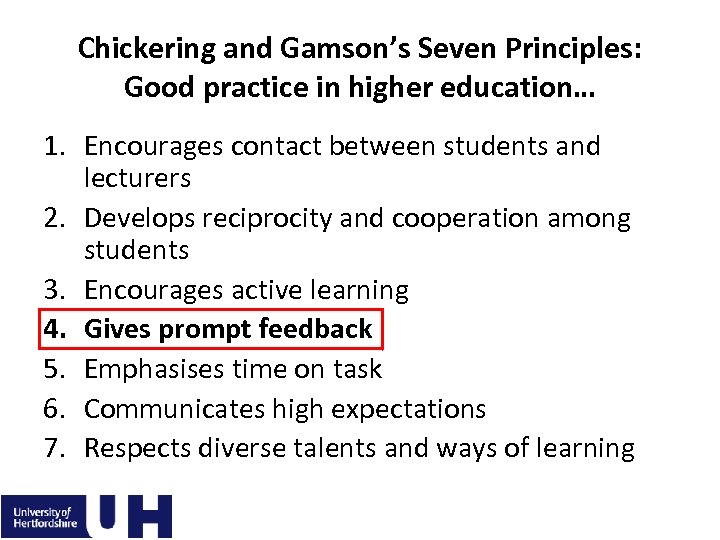 Chickering and Gamson's Seven Principles: Good practice in higher education...

1. Encourages contact between students and lecturers
2. Develops reciprocity and cooperation among students
3. Encourages active learning
4. Gives prompt feedback
5. Emphasises time on task
6. Communicates high expectations
7. Respects diverse talents and ways of learning

University of Hertfordshire UH